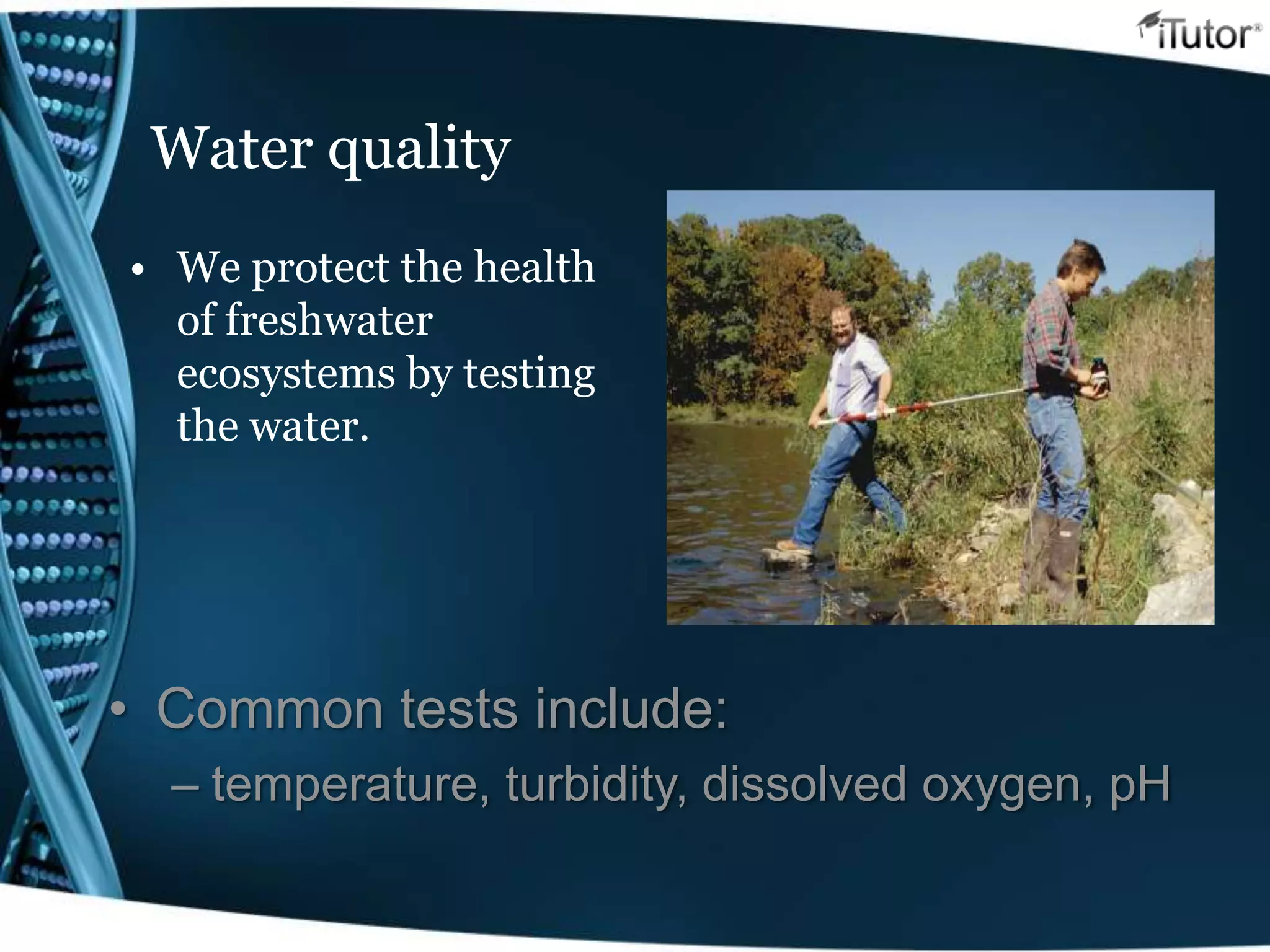 iTutor®

Water quality

• We protect the health of freshwater ecosystems by testing the water.

• Common tests include:
– temperature, turbidity, dissolved oxygen, pH